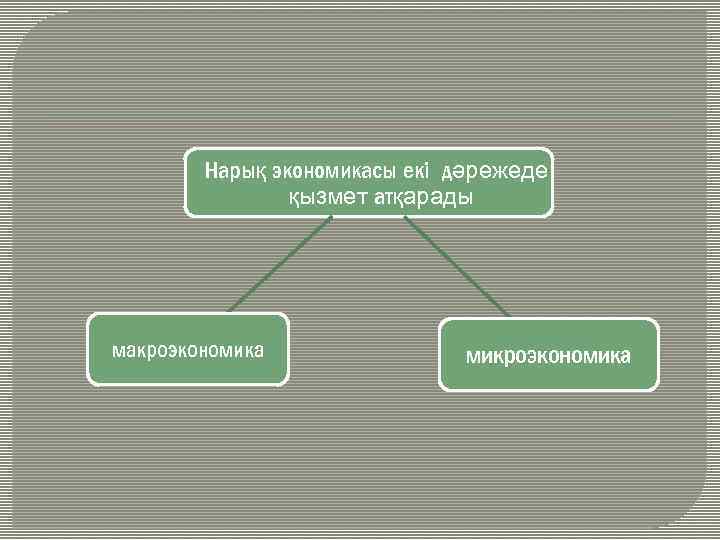 Нарық экономикасы екі дәрежеде қызмет атқарады

макроэкономика

микроэкономика